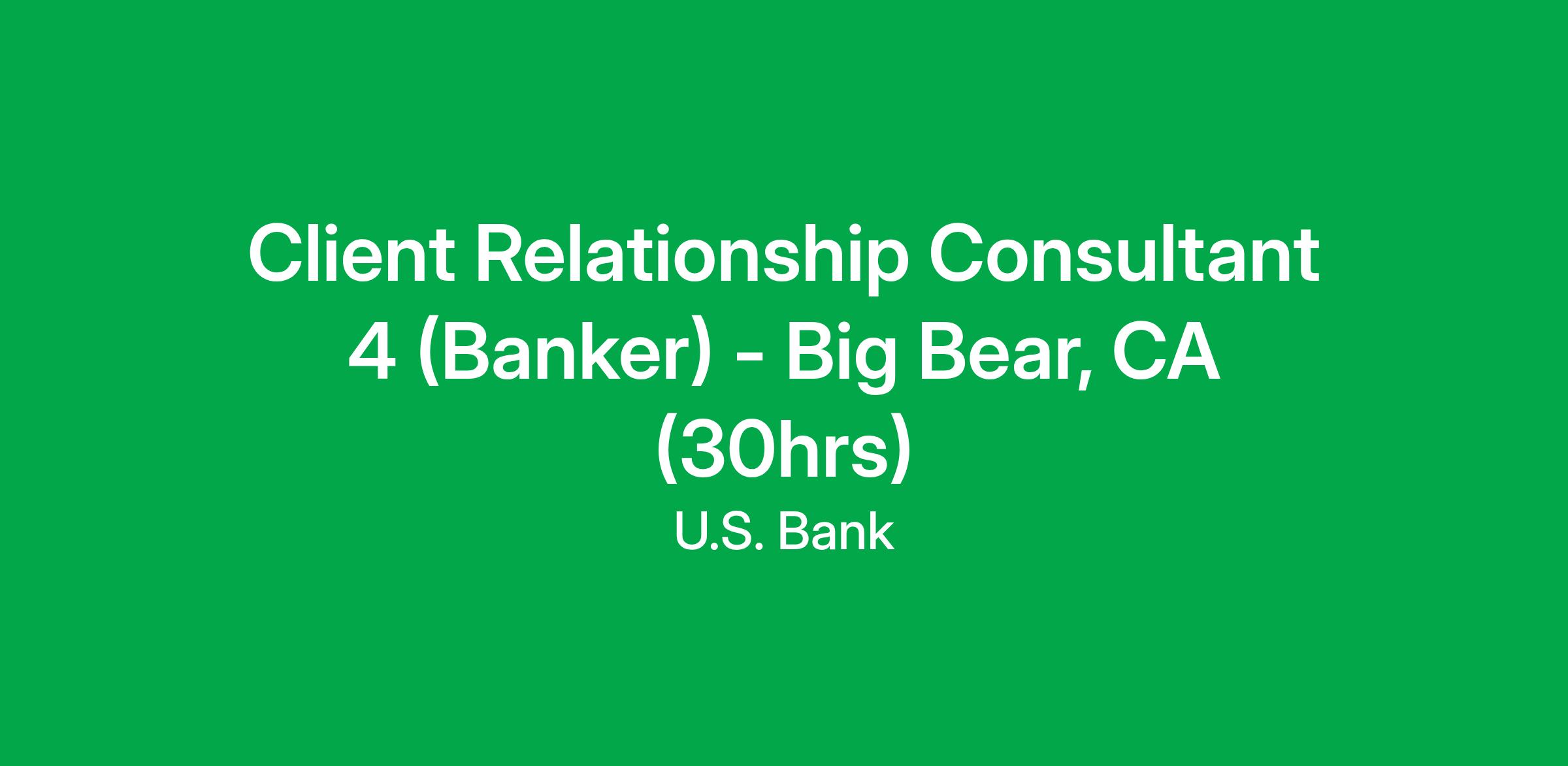 Client Relationship Consultant 4 (Banker) - Big Bear, CA (30hrs)

U.S. Bank